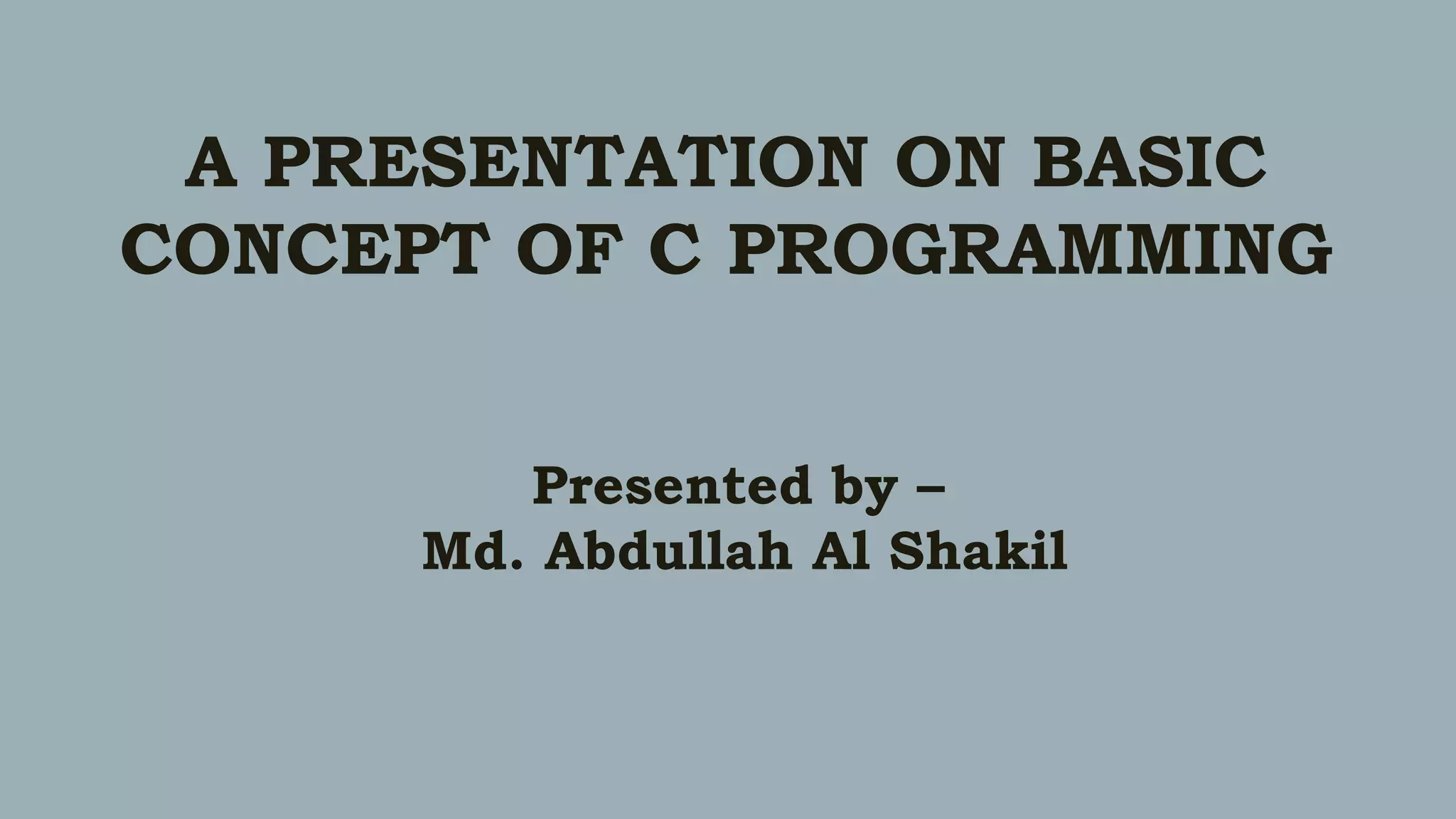 A PRESENTATION ON BASIC CONCEPT OF C PROGRAMMING

Presented by –
Md. Abdullah Al Shakil